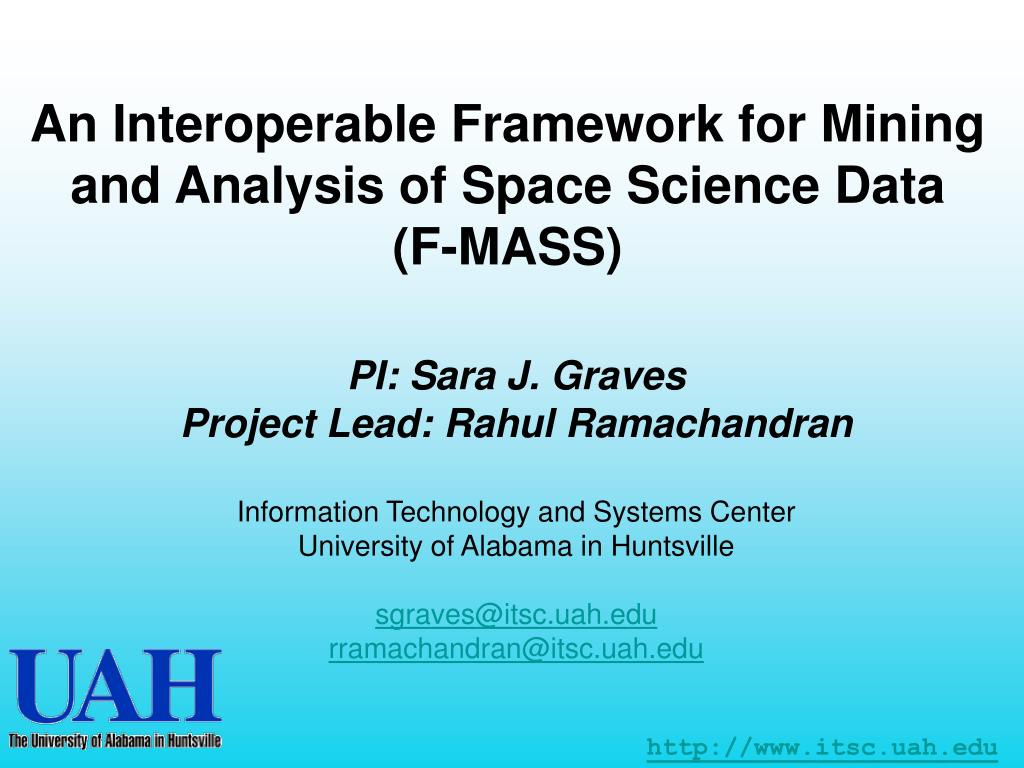 An Interoperable Framework for Mining and Analysis of Space Science Data (F-MASS)

PI: Sara J. Graves
Project Lead: Rahul Ramachandran

Information Technology and Systems Center
University of Alabama in Huntsville

sgraves@itsc.uah.edu
rramachandran@itsc.uah.edu

UAH
The University of Alabama in Huntsville

http://www.itsc.uah.edu